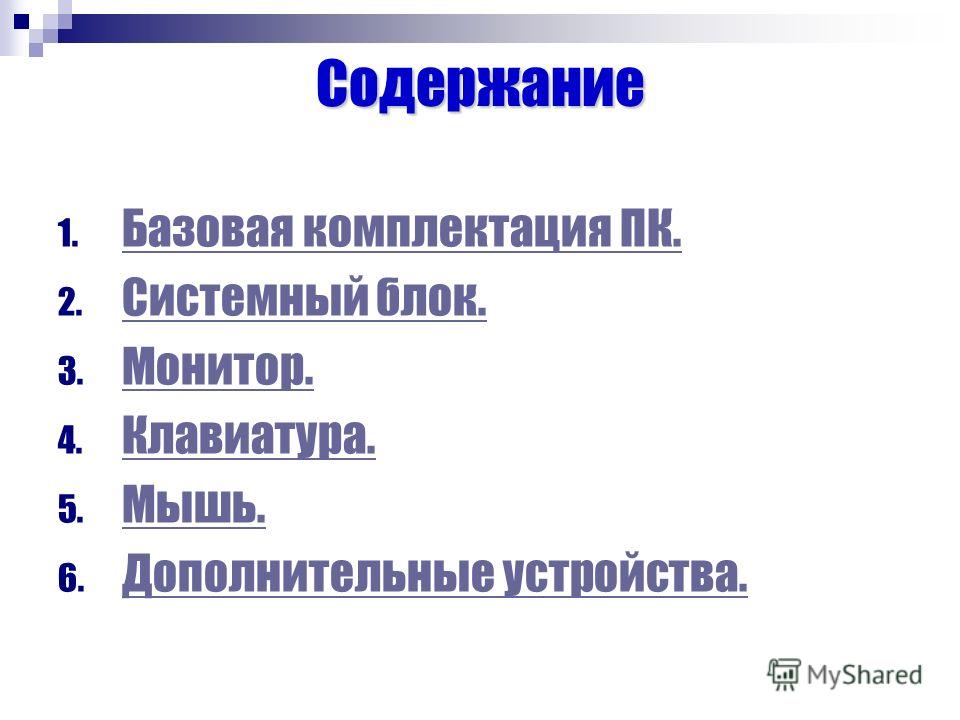 Содержание

1. Базовая комплектация ПК.
2. Системный блок.
3. Монитор.
4. Клавиатура.
5. Мышь.
6. Дополнительные устройства.

MyShared